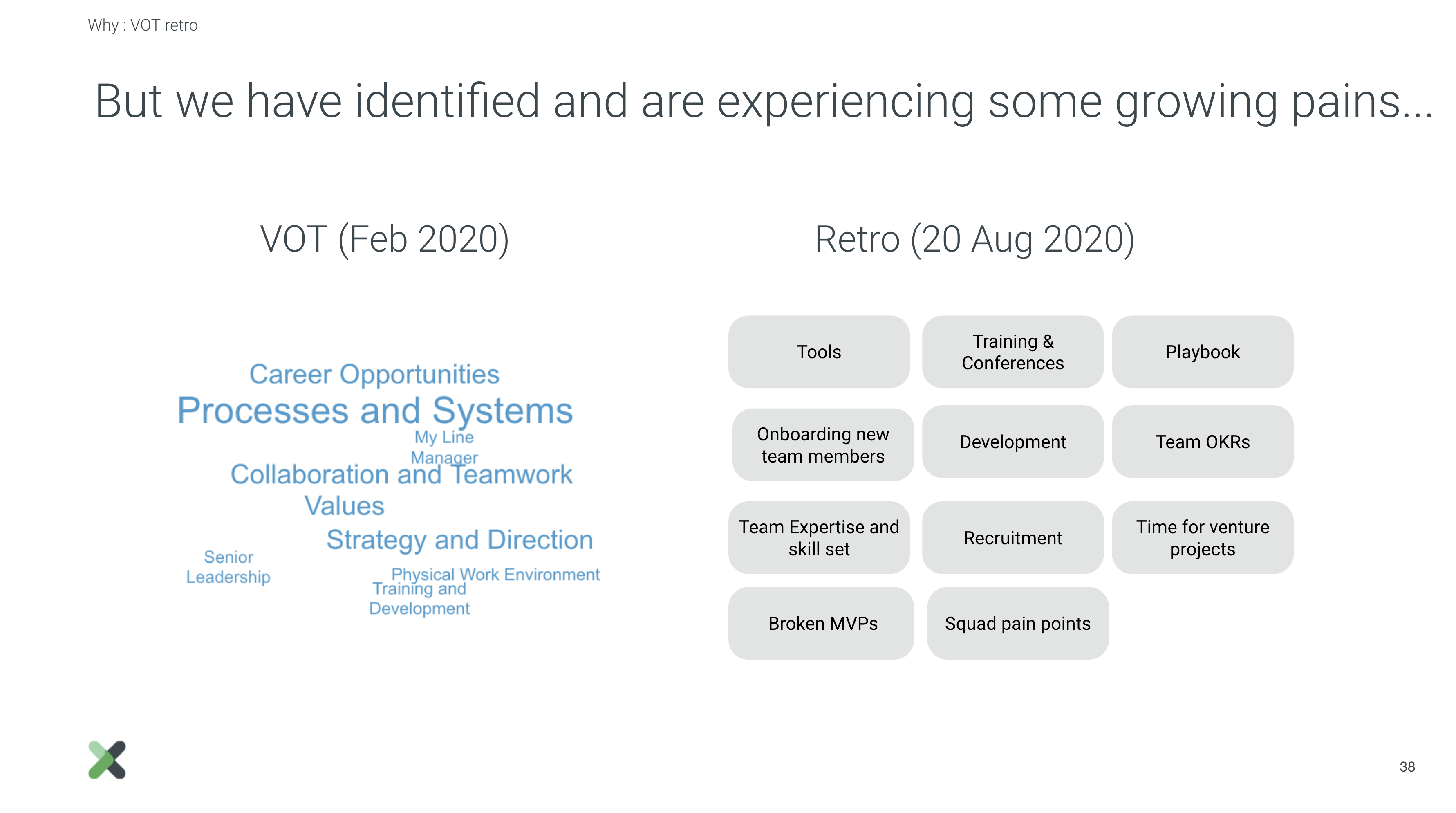 Why : VOT retro

But we have identified and are experiencing some growing pains...

VOT (Feb 2020)

Career Opportunities
Processes and Systems
My Line Manager
Collaboration and Teamwork
Values
Strategy and Direction
Senior Leadership
Physical Work Environment
Training and Development

Retro (20 Aug 2020)

Tools

Training & Conferences

Playbook

Onboarding new team members

Development

Team OKRs

Team Expertise and skill set

Recruitment

Time for venture projects

Broken MVPs

Squad pain points

38